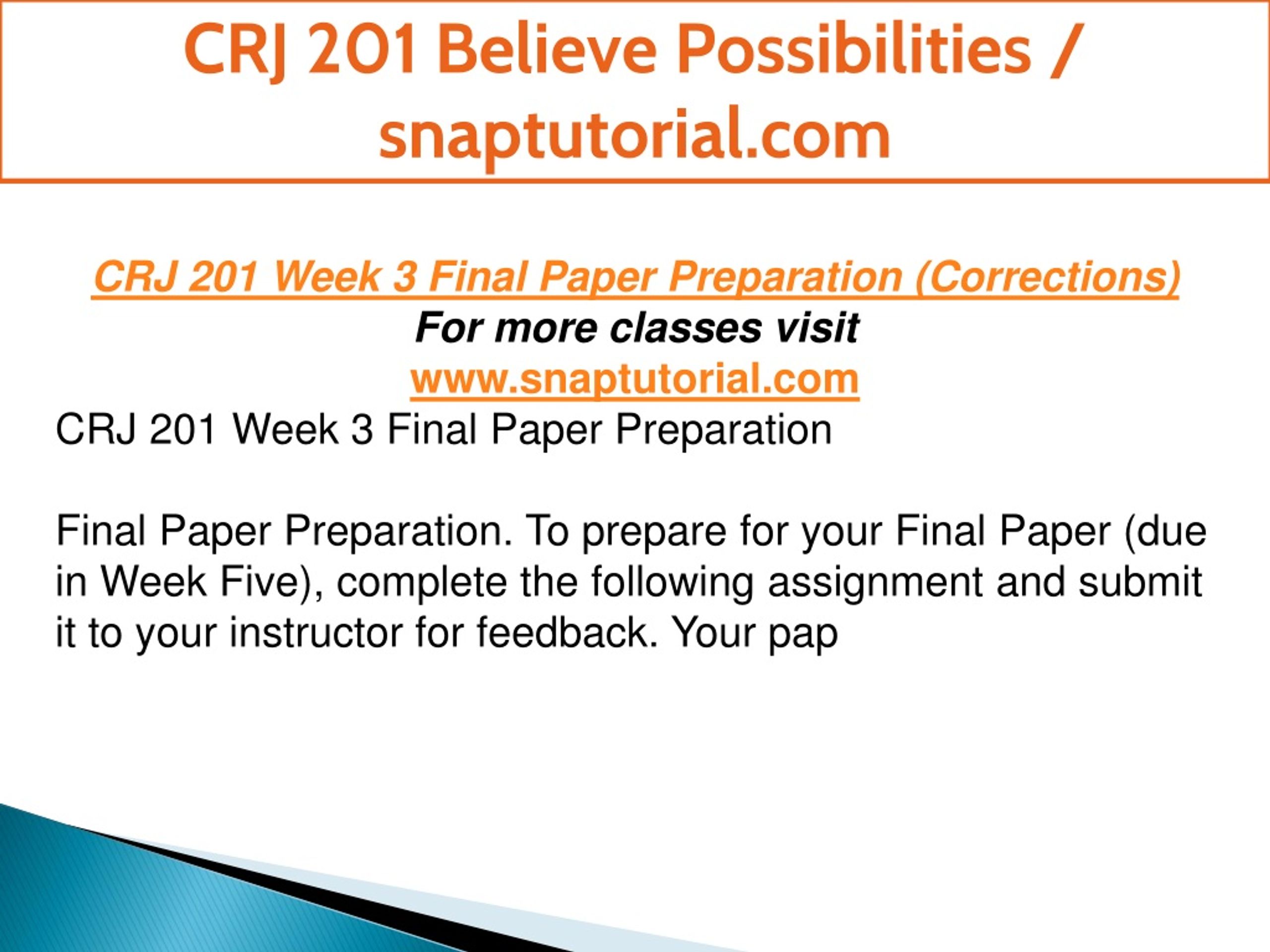 CRJ 201 Believe Possibilities / snaptutorial.com

CRJ 201 Week 3 Final Paper Preparation (Corrections)
For more classes visit
www.snaptutorial.com
CRJ 201 Week 3 Final Paper Preparation

Final Paper Preparation. To prepare for your Final Paper (due in Week Five), complete the following assignment and submit it to your instructor for feedback. Your pap